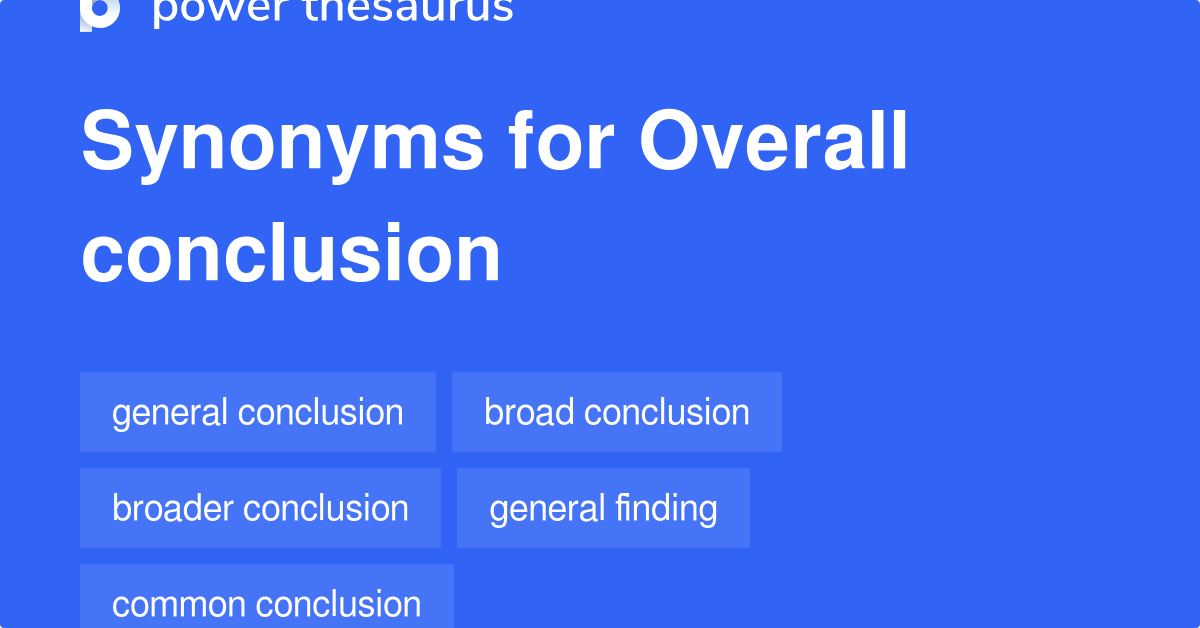 power thesaurus

Synonyms for Overall conclusion

general conclusion
broad conclusion
broader conclusion
general finding
common conclusion